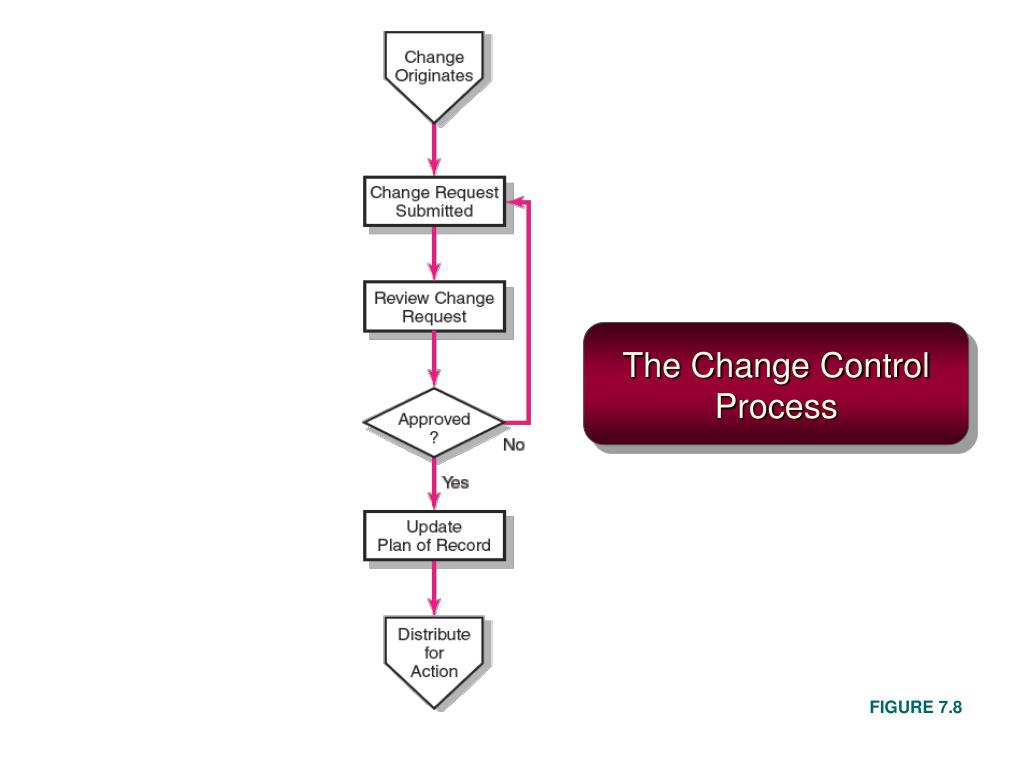 Change Originates

Change Request Submitted

Review Change Request

Approved ?

No

Yes

Update Plan of Record

Distribute for Action

The Change Control Process

FIGURE 7.8